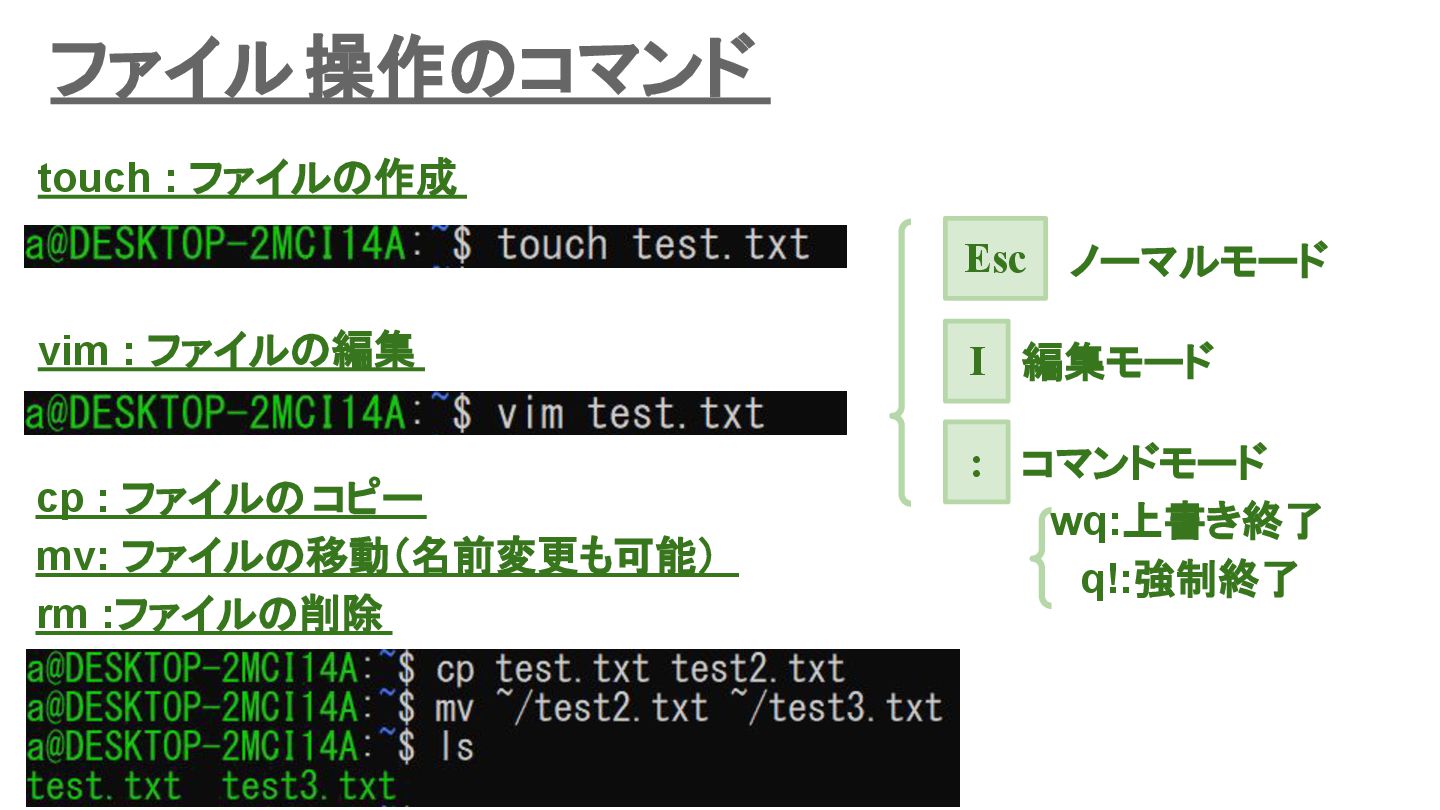 ファイル 操作のコマンド

touch : ファイルの作成

a@DESKTOP-2MCI14A:~$ touch test.txt

vim : ファイルの編集

a@DESKTOP-2MCI14A:~$ vim test.txt

cp : ファイルの コピー
mv: ファイルの移動(名前変更も可能)
rm :ファイルの削除

a@DESKTOP-2MCI14A:~$ cp test.txt test2.txt
a@DESKTOP-2MCI14A:~$ mv ~/test2.txt ~/test3.txt
a@DESKTOP-2MCI14A:~$ ls
test.txt  test3.txt

Esc ノーマルモード

I 編集モード

: コマンドモード

wq:上書き終了
q!:強制終了